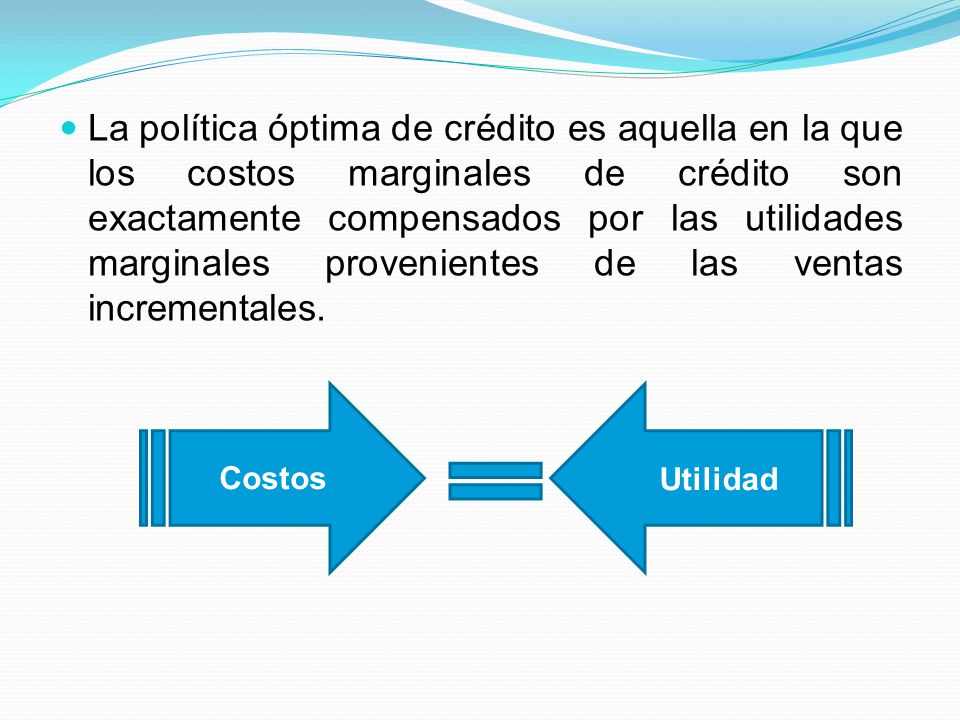 La política óptima de crédito es aquella en la que los costos marginales de crédito son exactamente compensados por las utilidades marginales provenientes de las ventas incrementales.

Costos

Utilidad